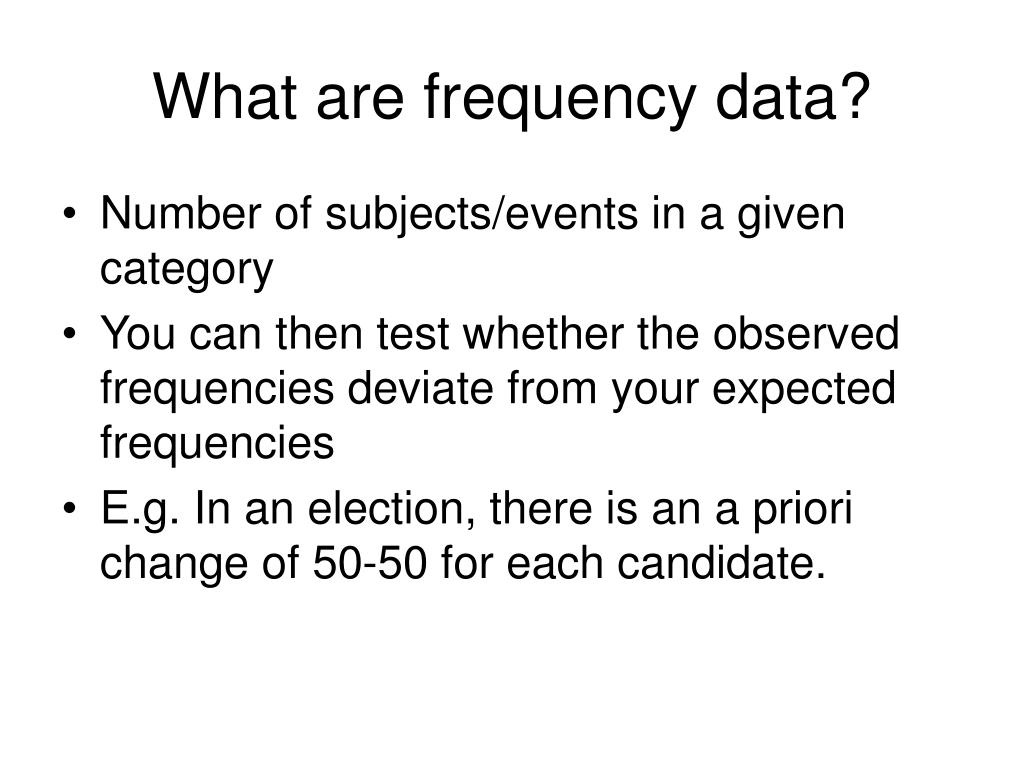 What are frequency data?

• Number of subjects/events in a given category
• You can then test whether the observed frequencies deviate from your expected frequencies
• E.g. In an election, there is an a priori change of 50-50 for each candidate.